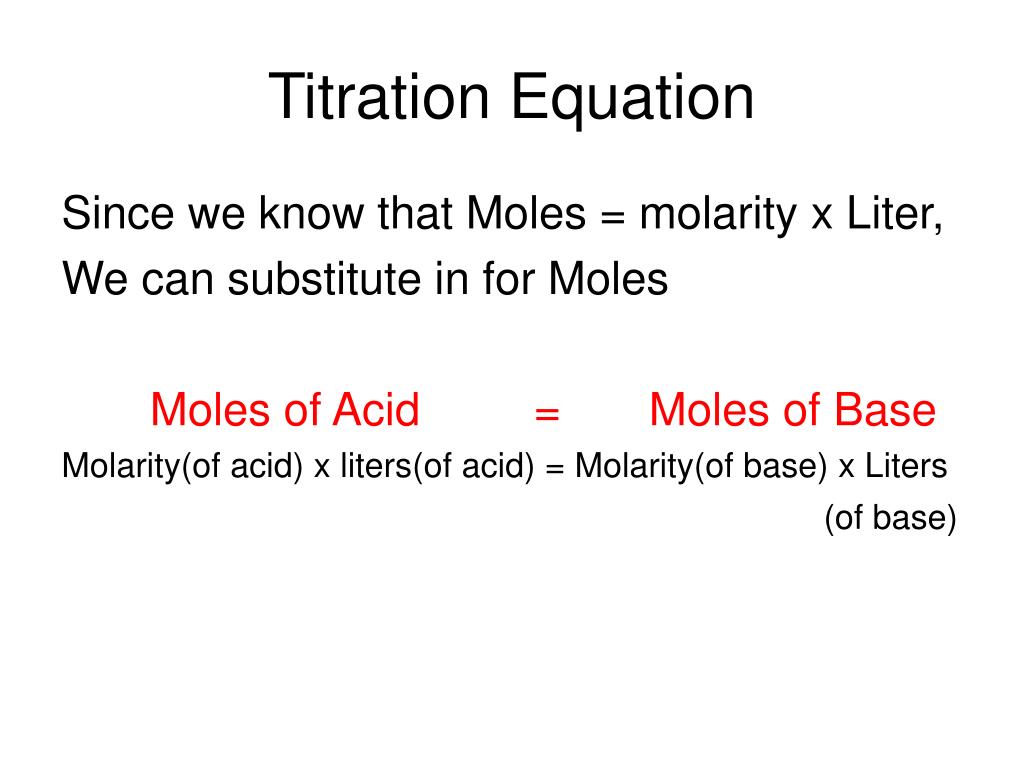 Titration Equation

Since we know that Moles = molarity x Liter,
We can substitute in for Moles

Moles of Acid = Moles of Base
Molarity(of acid) x liters(of acid) = Molarity(of base) x Liters (of base)